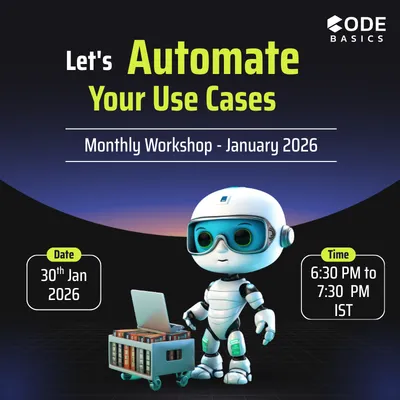 CODE BASICS

Let's Automate Your Use Cases

Monthly Workshop - January 2026

Date
30$^{th}$ Jan 2026

Time
6:30 PM to 7:30 PM IST